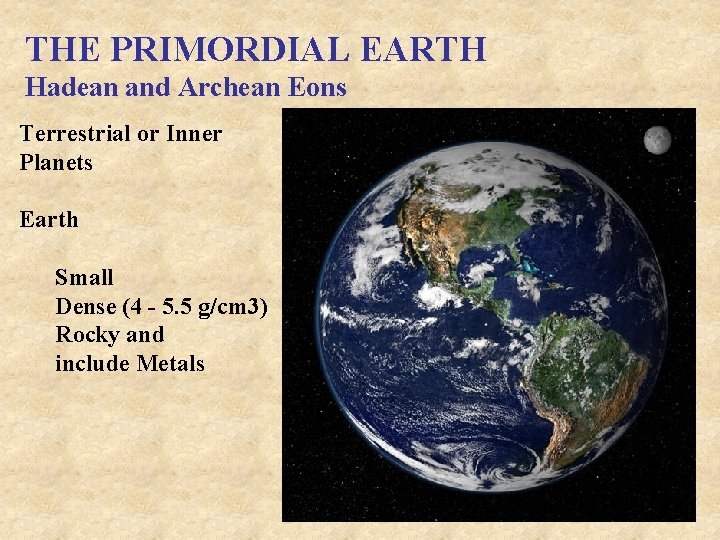 THE PRIMORDIAL EARTH
Hadean and Archean Eons

Terrestrial or Inner Planets

Earth

Small
Dense (4 - 5.5 g/cm3)
Rocky and include Metals